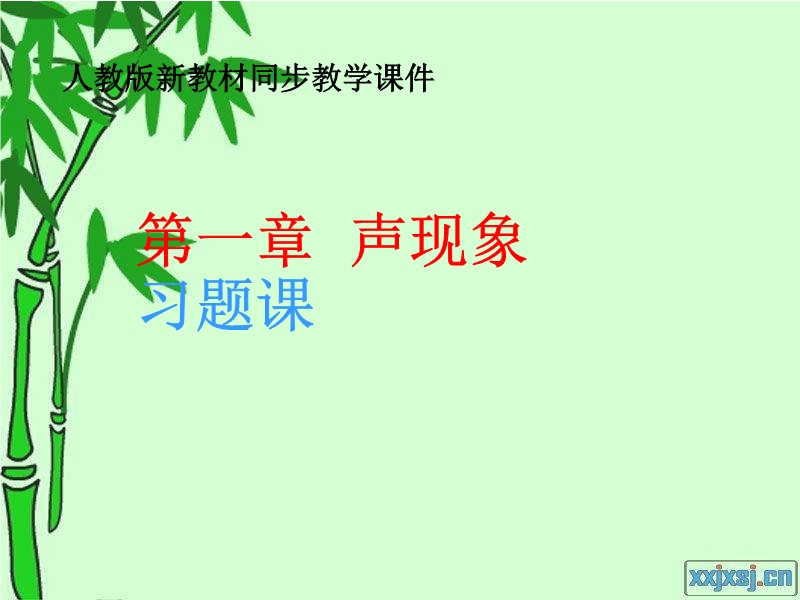 人教版新教材同步教学课件

第一章 声现象
习题课

xxjxsj.cn